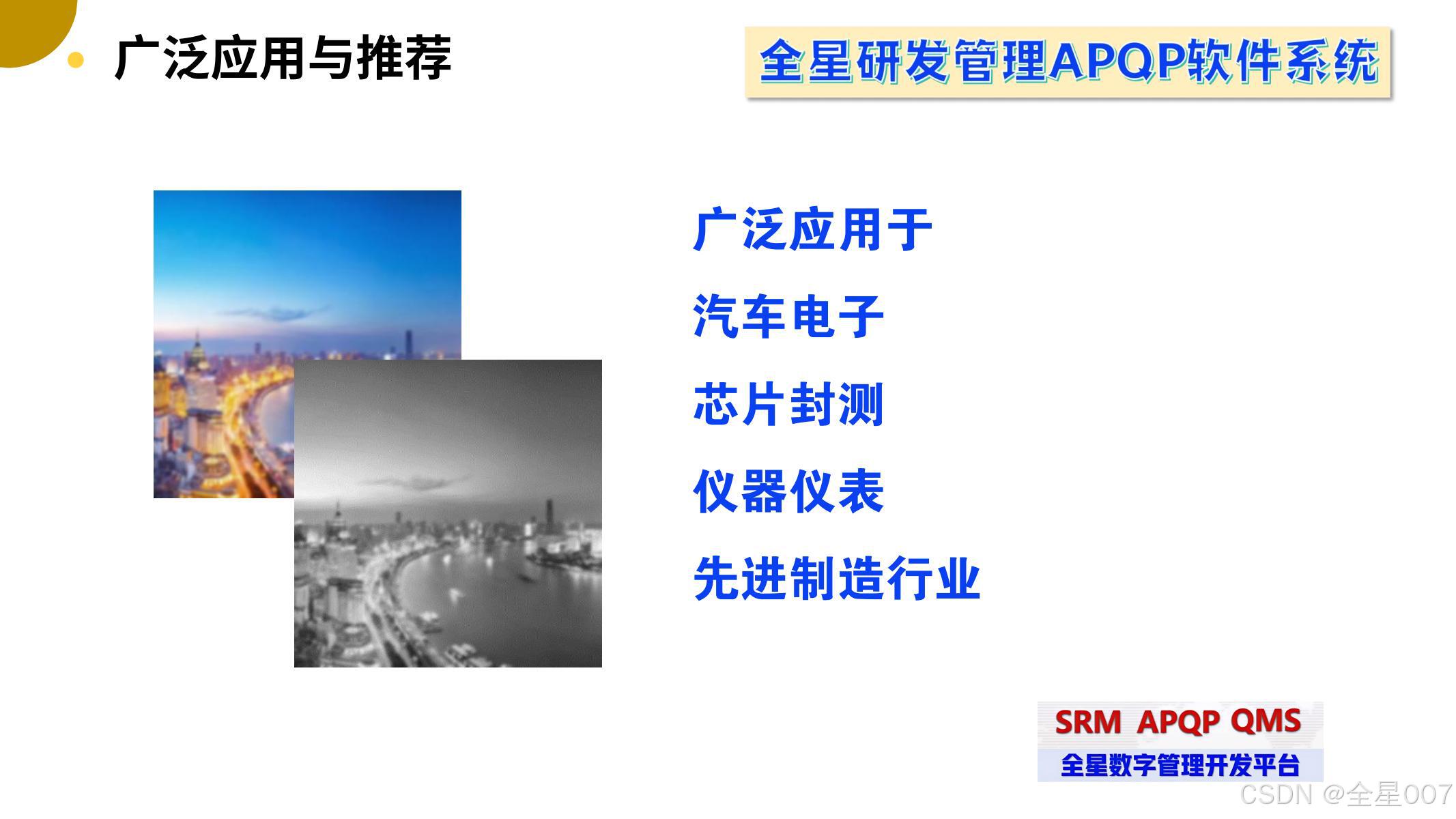 广泛应用与推荐

全星研发管理APQP软件系统

广泛应用于

汽车电子

芯片封测

仪器仪表

先进制造行业

SRM APQP QMS

全星数字管理开发平台

CSDN @全星007